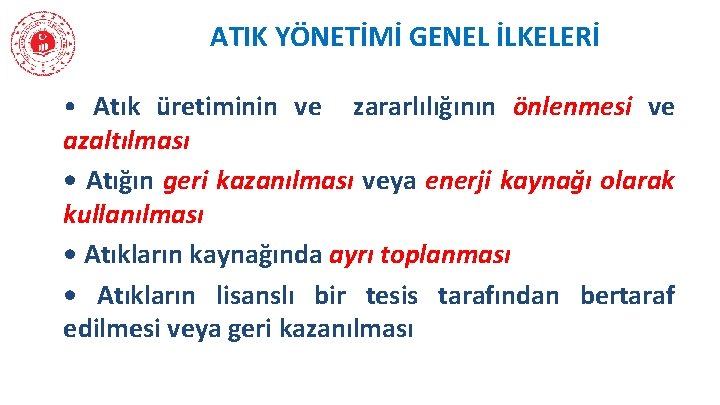 ATIK YÖNETİMİ GENEL İLKELERİ

• Atık üretiminin ve zararlılığının önlenmesi ve azaltılması

• Atığın geri kazanılması veya enerji kaynağı olarak kullanılması

• Atıkların kaynağında ayrı toplanması

• Atıkların lisanslı bir tesis tarafından bertaraf edilmesi veya geri kazanılması